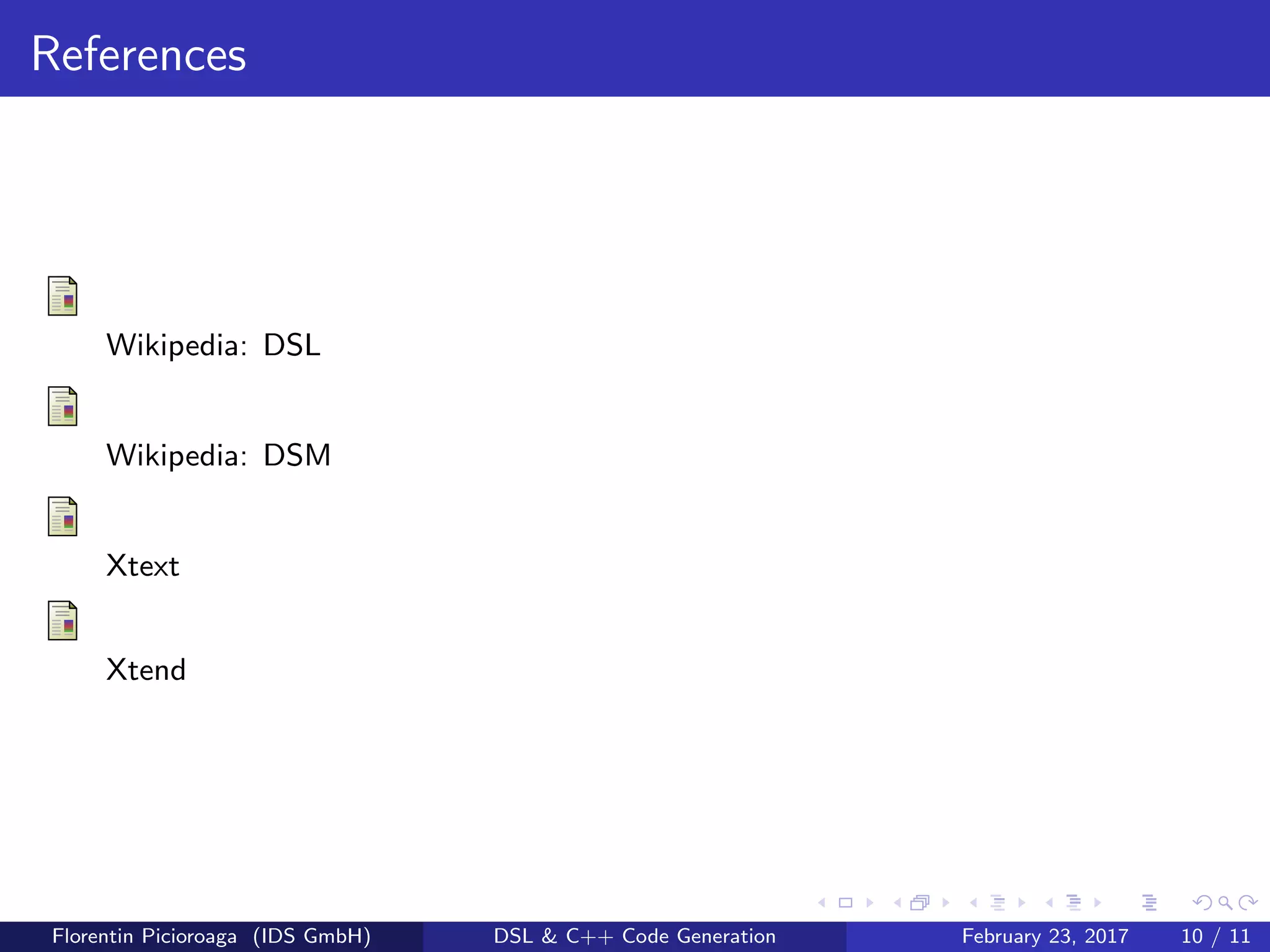 References

Wikipedia: DSL

Wikipedia: DSM

Xtext

Xtend

Florentin Picioroaga (IDS GmbH) DSL & C++ Code Generation February 23, 2017 10 / 11